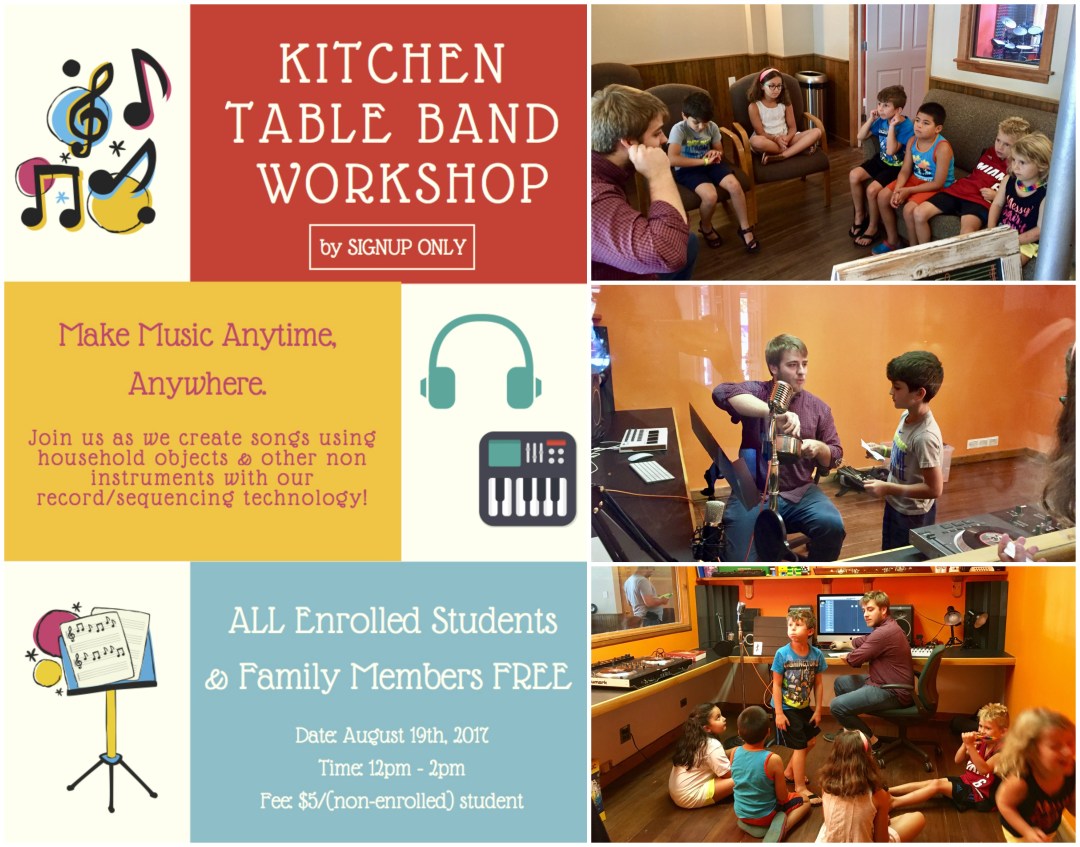 KITCHEN TABLE BAND WORKSHOP

by SIGNUP ONLY

Make Music Anytime, Anywhere.

Join us as we create songs using household objects & other non instruments with our record/sequencing technology!

ALL Enrolled Students & Family Members FREE

Date: August 19th, 2017

Time: 12pm - 2pm

Fee: $5/(non-enrolled) student